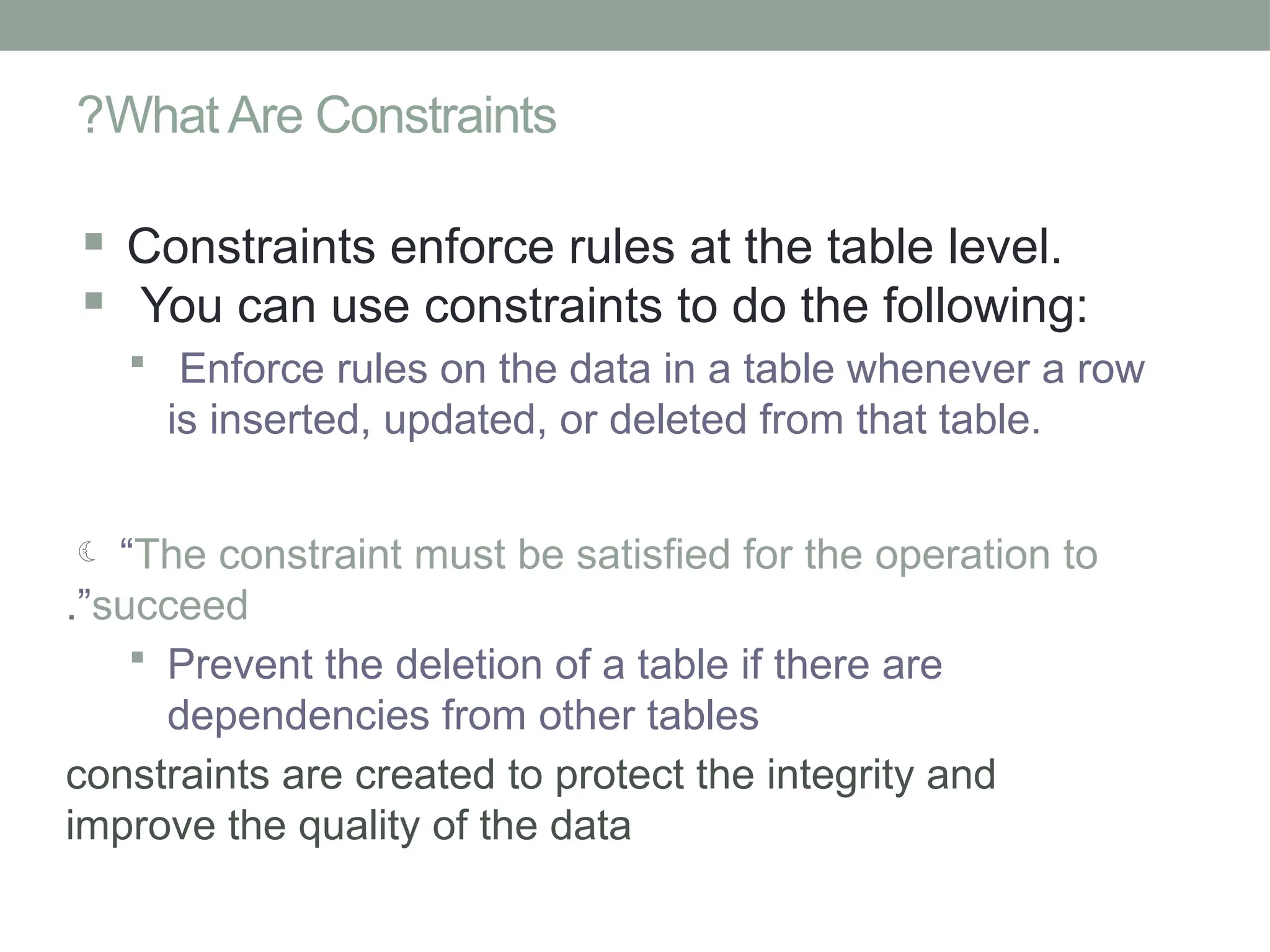 ?What Are Constraints

▪ Constraints enforce rules at the table level.
▪ You can use constraints to do the following:
▪ Enforce rules on the data in a table whenever a row is inserted, updated, or deleted from that table.

“The constraint must be satisfied for the operation to .”succeed

▪ Prevent the deletion of a table if there are dependencies from other tables

constraints are created to protect the integrity and improve the quality of the data